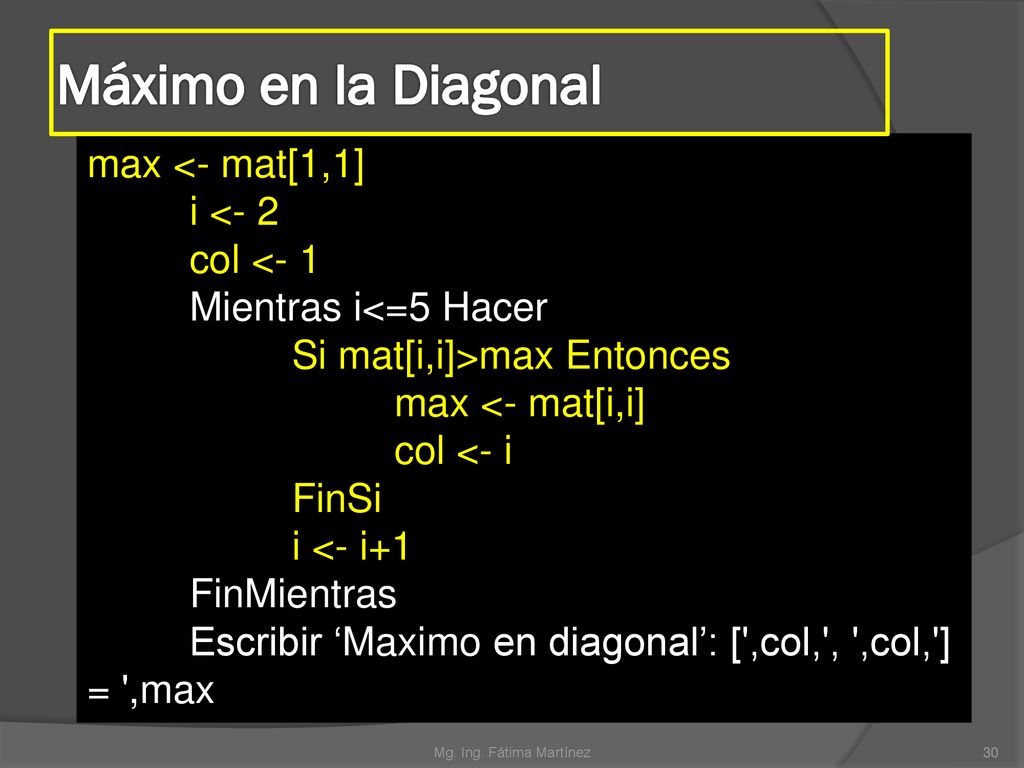 Máximo en la Diagonal

max <- mat[1,1]
i <- 2
col <- 1
Mientras i<=5 Hacer
Si mat[i,i]>max Entonces
max <- mat[i,i]
col <- i
FinSi
i <- i+1
FinMientras
Escribir ‘Maximo en diagonal’: [',col,', ',col,'] = ',max

Mg. Ing. Fátima Martínez

30